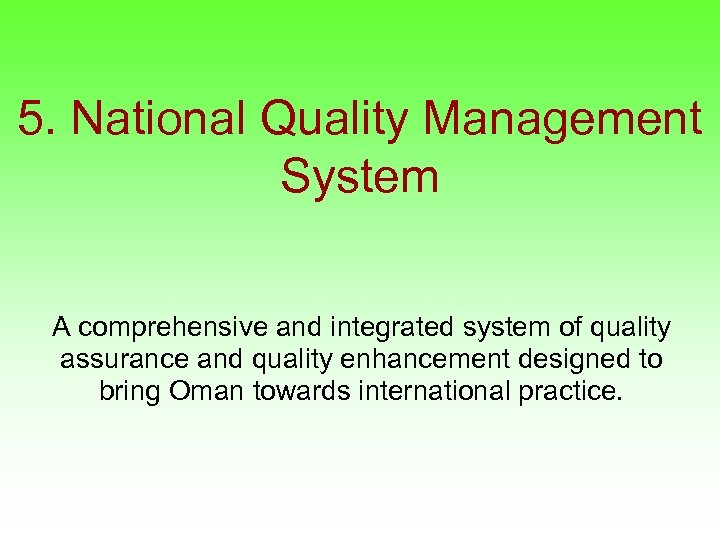 5. National Quality Management System

A comprehensive and integrated system of quality assurance and quality enhancement designed to bring Oman towards international practice.